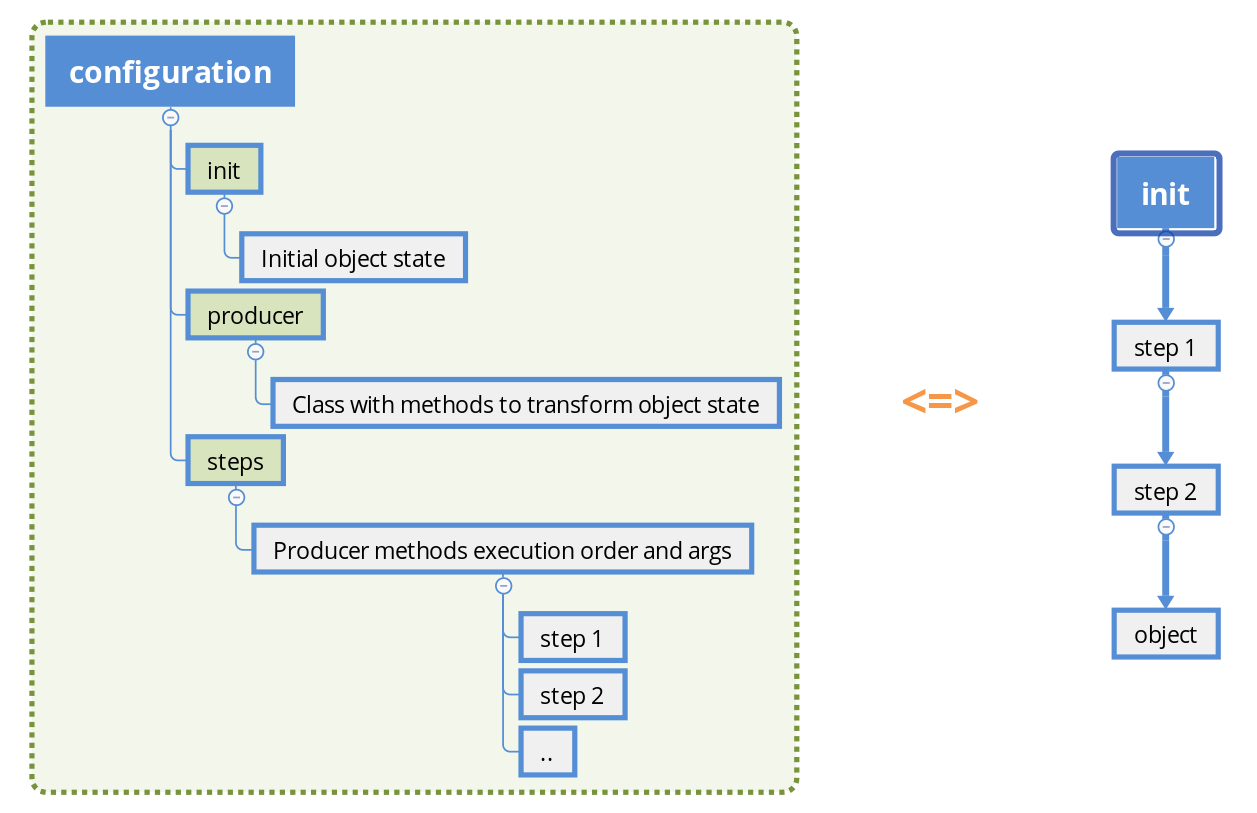 configuration

init

Initial object state

producer

Class with methods to transform object state

steps

Producer methods execution order and args

step 1

step 2

..

<=>

init

step 1

step 2

object